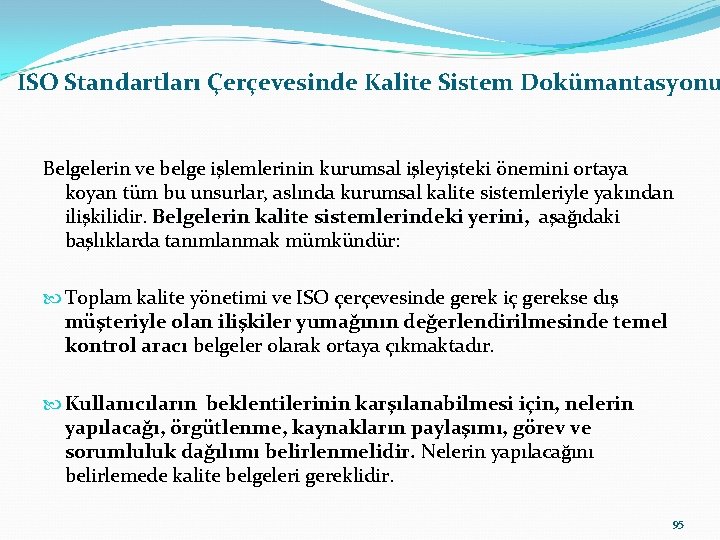 ISO Standartları Çerçevesinde Kalite Sistem Dokümantasyonu

Belgelerin ve belge işlemlerinin kurumsal işleyişteki önemini ortaya koyan tüm bu unsurlar, aslında kurumsal kalite sistemleriyle yakından ilişkilidir. Belgelerin kalite sistemlerindeki yerini, aşağıdaki başlıklarda tanımlanmak mümkündür:

Toplam kalite yönetimi ve ISO çerçevesinde gerek iç gerekse dış müşteriyle olan ilişkiler yumağının değerlendirilmesinde temel kontrol aracı belgeler olarak ortaya çıkmaktadır.

Kullanıcıların beklentilerinin karşılanabilmesi için, nelerin yapılacağı, örgütlenme, kaynakların paylaşımı, görev ve sorumluluk dağılımı belirlenmelidir. Nelerin yapılacağını belirlemede kalite belgeleri gereklidir.

95